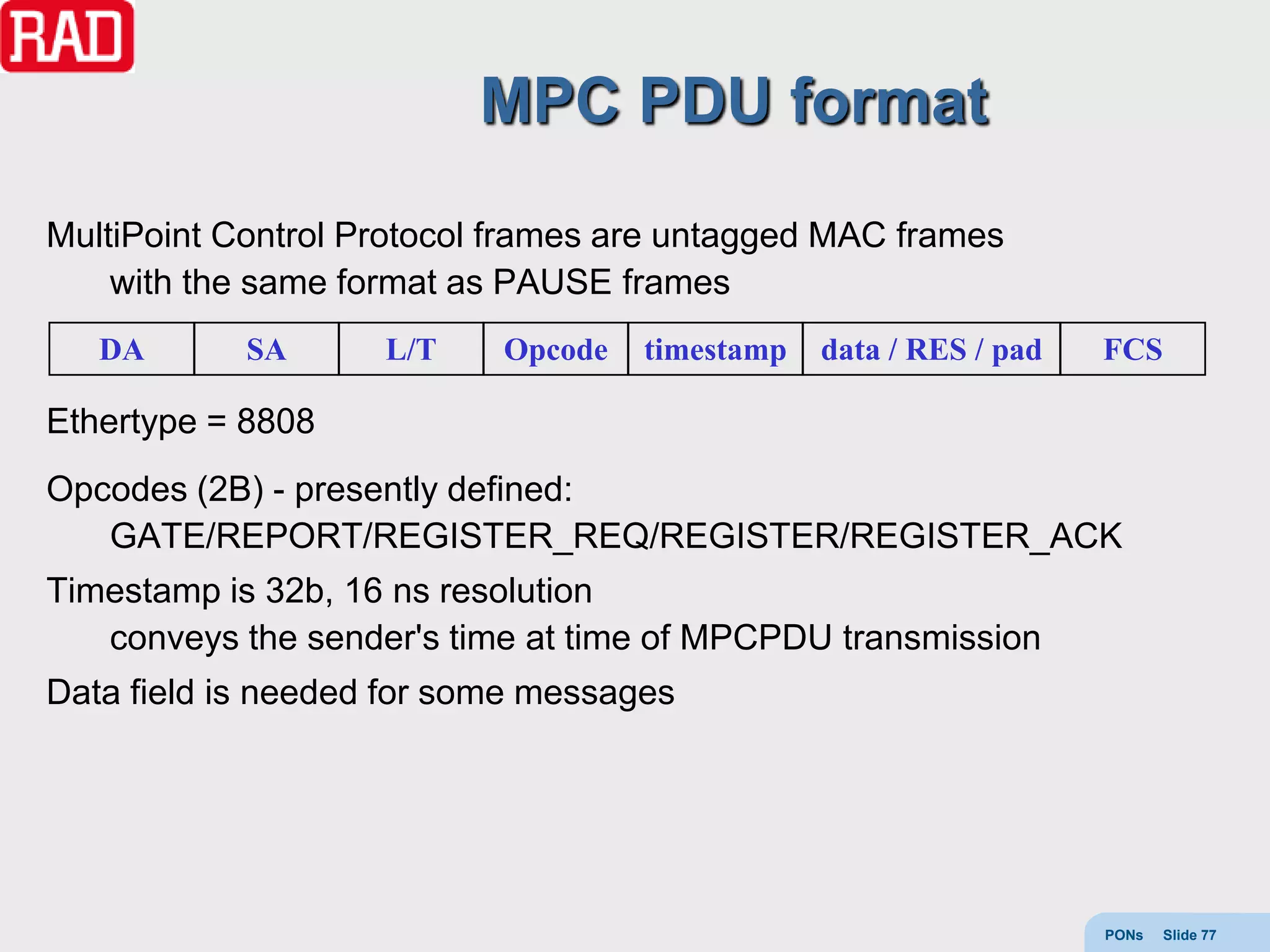 RAD

MPC PDU format

MultiPoint Control Protocol frames are untagged MAC frames with the same format as PAUSE frames

| DA | SA | L/T | Opcode | timestamp | data / RES / pad | FCS |
|---|---|---|---|---|---|---|

Ethertype = 8808

Opcodes (2B) - presently defined:
GATE/REPORT/REGISTER_REQ/REGISTER/REGISTER_ACK

Timestamp is 32b, 16 ns resolution
conveys the sender's time at time of MPCPDU transmission

Data field is needed for some messages

PONs Slide 77